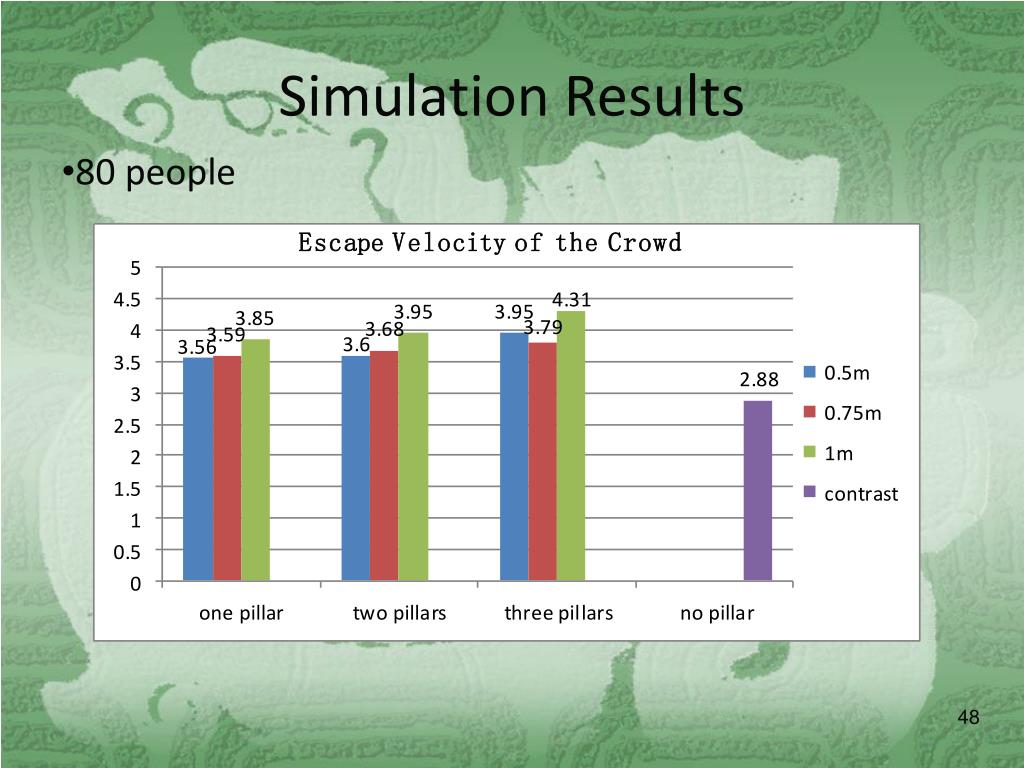 Simulation Results

•80 people

Escape Velocity of the Crowd

5
4.5
4
3.5
3
2.5
2
1.5
1
0.5
0

3.56 3.59 3.85
3.6 3.68 3.95
3.95 3.79 4.31
2.88

one pillar
two pillars
three pillars
no pillar

0.5m
0.75m
1m
contrast

48